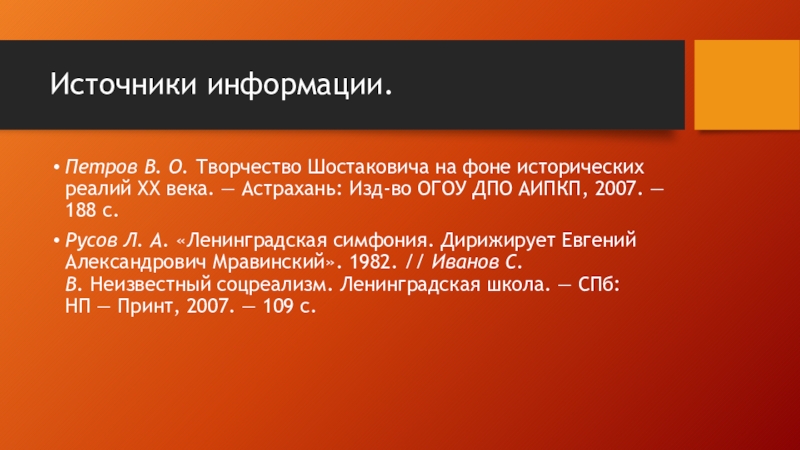 Источники информации.

• Петров В. О. Творчество Шостаковича на фоне исторических реалий XX века. — Астрахань: Изд-во ОГОУ ДПО АИПКП, 2007. — 188 с.

• Русов Л. А. «Ленинградская симфония. Дирижирует Евгений Александрович Мравинский». 1982. // Иванов С. В. Неизвестный соцреализм. Ленинградская школа. — СПб: НП — Принт, 2007. — 109 с.